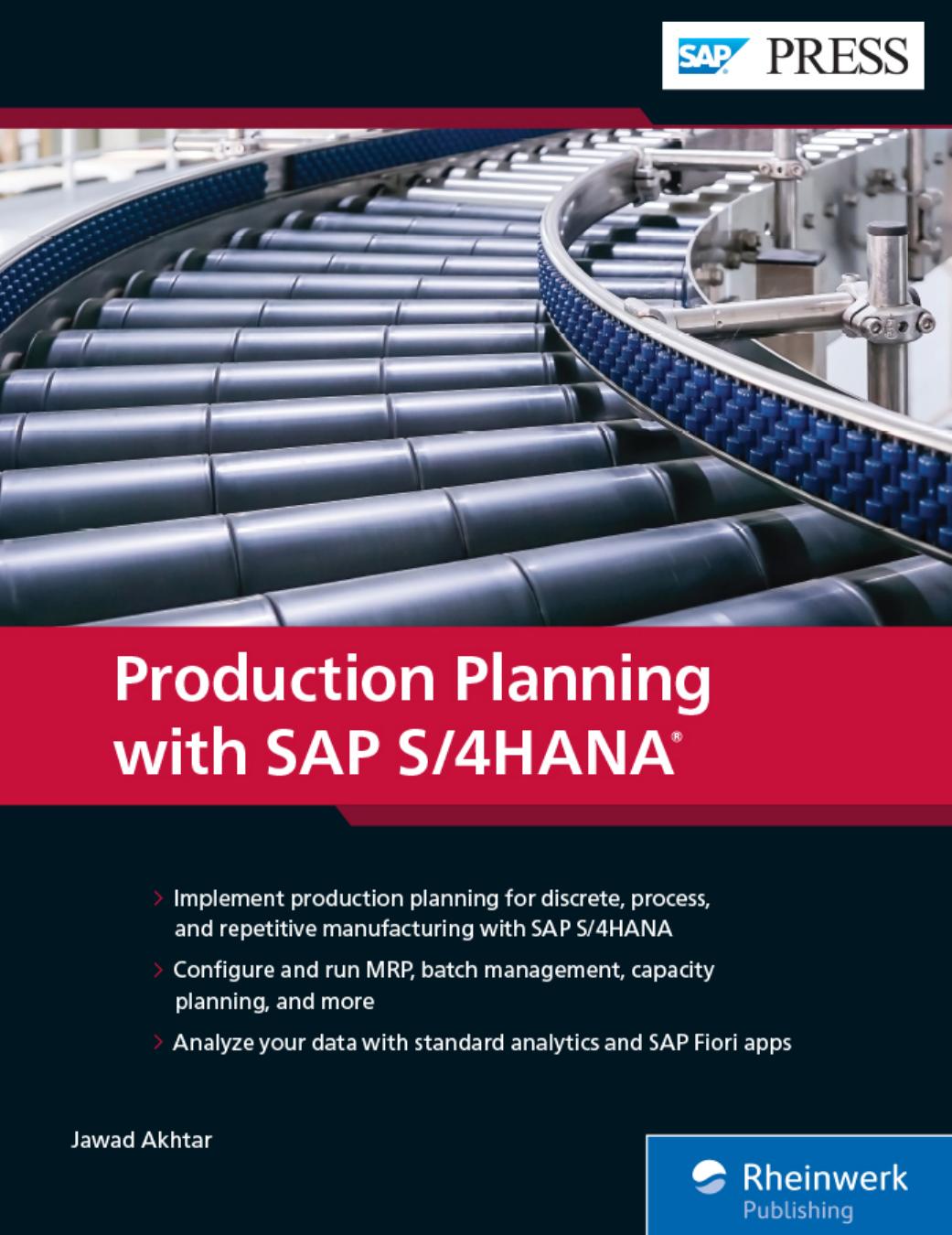 SAP PRESS

Production Planning with SAP S/4HANA®

> Implement production planning for discrete, process, and repetitive manufacturing with SAP S/4HANA

> Configure and run MRP, batch management, capacity planning, and more

> Analyze your data with standard analytics and SAP Fiori apps

Jawad Akhtar

Rheinwerk Publishing